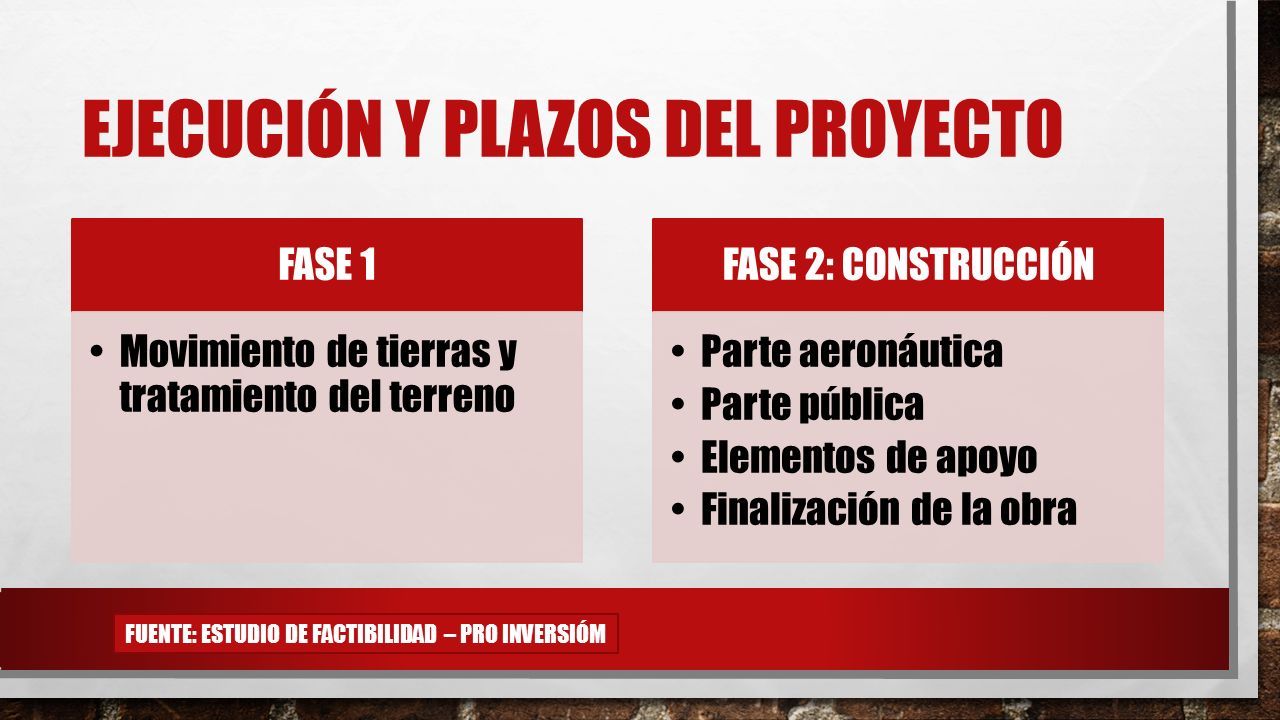 EJECUCIÓN Y PLAZOS DEL PROYECTO

FASE 1

• Movimiento de tierras y tratamiento del terreno

FASE 2: CONSTRUCCIÓN

• Parte aeronáutica
• Parte pública
• Elementos de apoyo
• Finalización de la obra

FUENTE: ESTUDIO DE FACTIBILIDAD – PRO INVERSIÓM